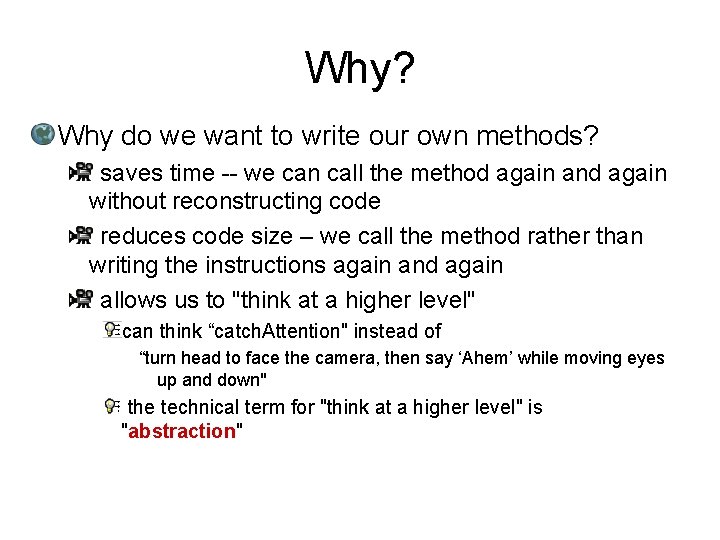 Why?

Why do we want to write our own methods?

saves time -- we can call the method again and again without reconstructing code

reduces code size – we call the method rather than writing the instructions again and again

allows us to "think at a higher level"

can think “catchAttention" instead of

“turn head to face the camera, then say ‘Ahem’ while moving eyes up and down"

the technical term for "think at a higher level" is "abstraction"